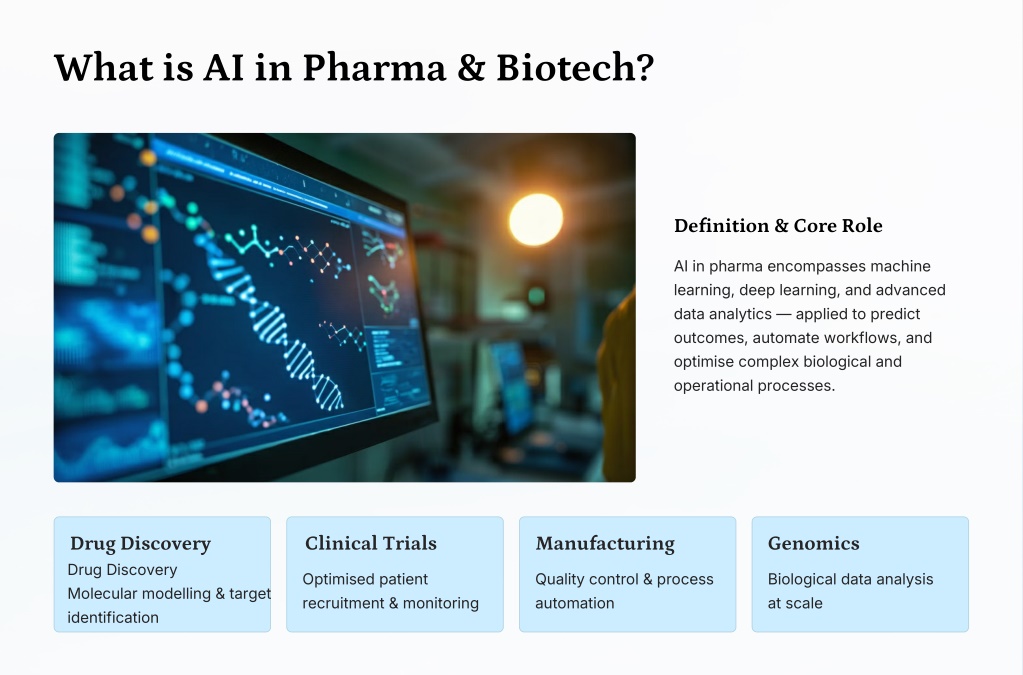 What is AI in Pharma & Biotech?

Definition & Core Role

AI in pharma encompasses machine learning, deep learning, and advanced data analytics — applied to predict outcomes, automate workflows, and optimise complex biological and operational processes.

Drug Discovery
Drug Discovery
Molecular modelling & target identification

Clinical Trials
Optimised patient recruitment & monitoring

Manufacturing
Quality control & process automation

Genomics
Biological data analysis at scale